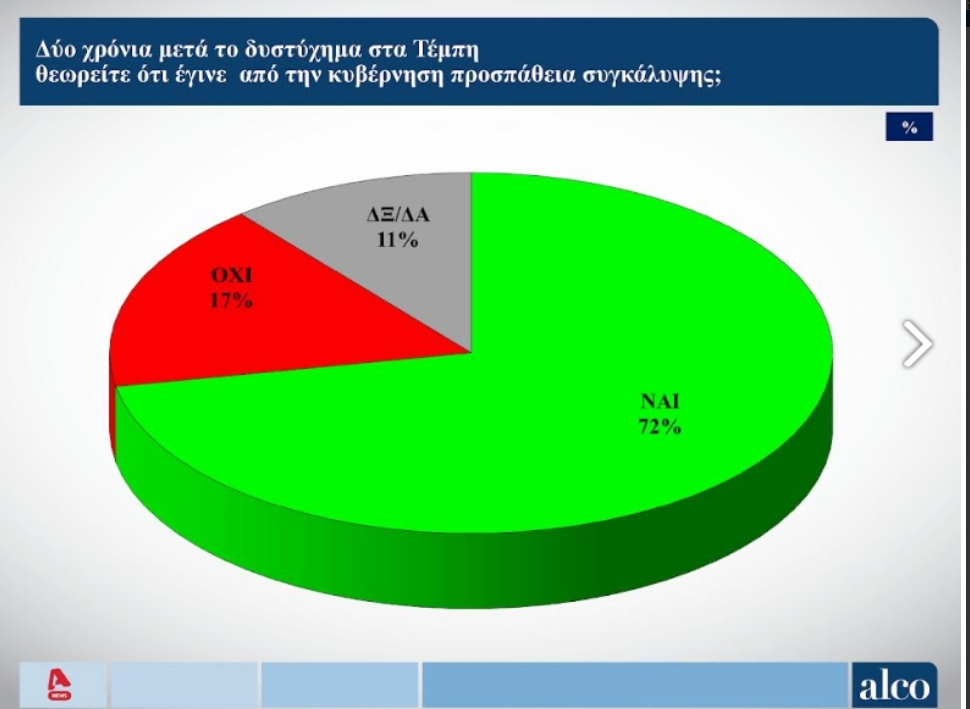 Δύο χρόνια μετά το δυστύχημα στα Τέμπη θεωρείτε ότι έγινε από την κυβέρνηση προσπάθεια συγκάλυψης;

%

ΔΞ/ΔΑ
11%

ΟΧΙ
17%

ΝΑΙ
72%

NEWS

alco